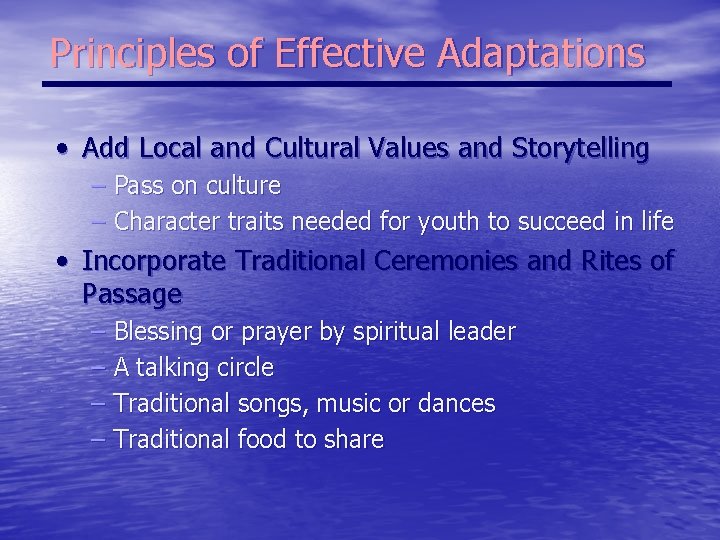 Principles of Effective Adaptations

• Add Local and Cultural Values and Storytelling
 – Pass on culture
 – Character traits needed for youth to succeed in life
• Incorporate Traditional Ceremonies and Rites of Passage
 – Blessing or prayer by spiritual leader
 – A talking circle
 – Traditional songs, music or dances
 – Traditional food to share